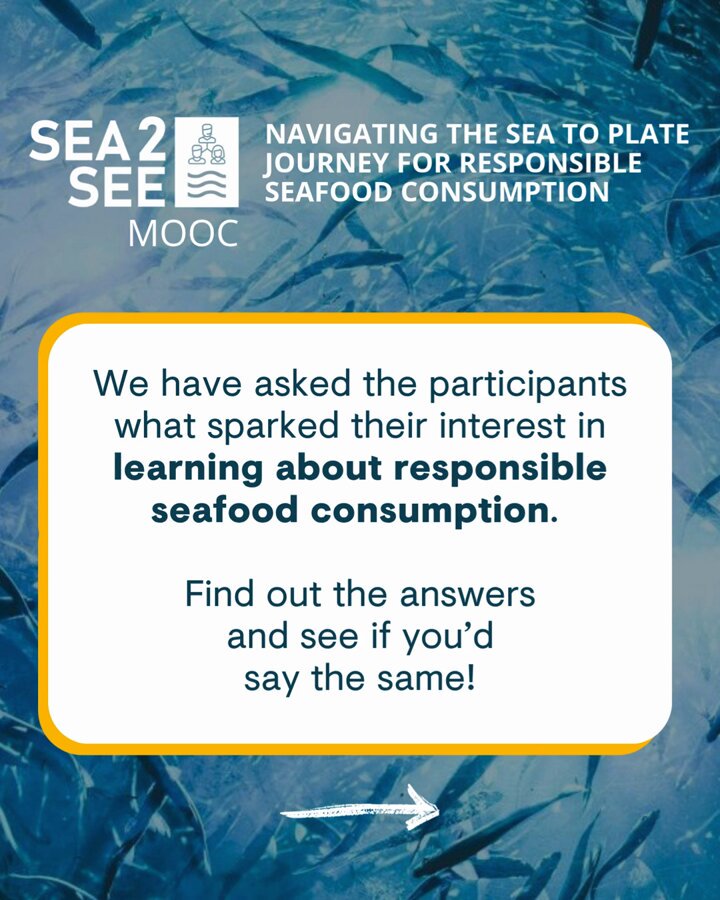 SEA2
SEE
MOOC

NAVIGATING THE SEA TO PLATE JOURNEY FOR RESPONSIBLE SEAFOOD CONSUMPTION

We have asked the participants what sparked their interest in learning about responsible seafood consumption.

Find out the answers and see if you'd say the same!